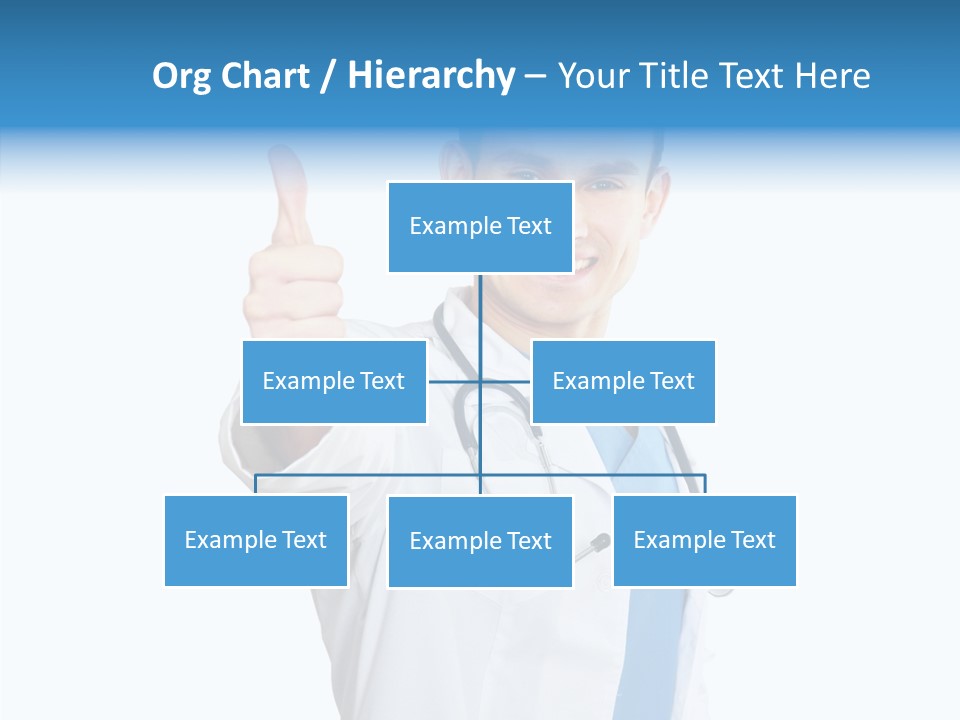 Org Chart / Hierarchy – Your Title Text Here

Example Text

Example Text

Example Text

Example Text

Example Text

Example Text